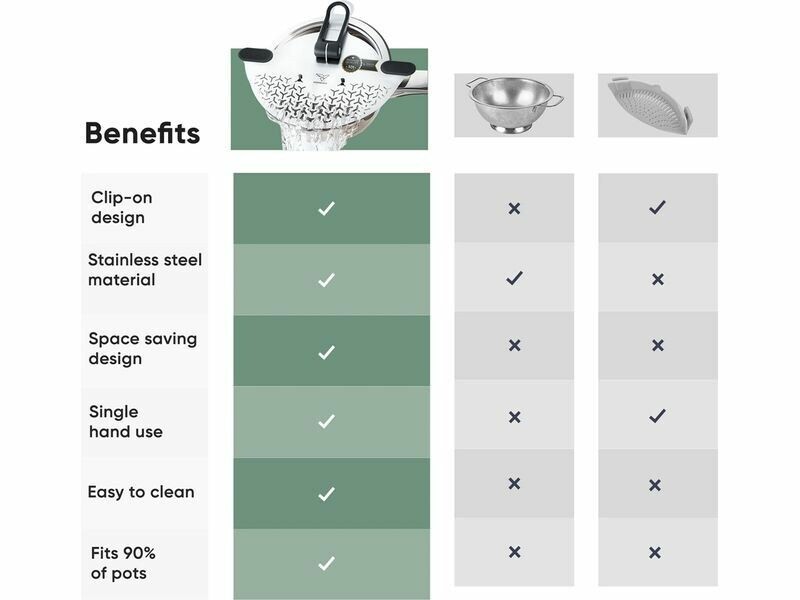 | Benefits | | | |
|---|---|---|---|
| Clip-on design | ✓ | × | ✓ |
| Stainless steel material | ✓ | ✓ | × |
| Space saving design | ✓ | × | × |
| Single hand use | ✓ | × | ✓ |
| Easy to clean | ✓ | × | × |
| Fits 90% of pots | ✓ | × | × |